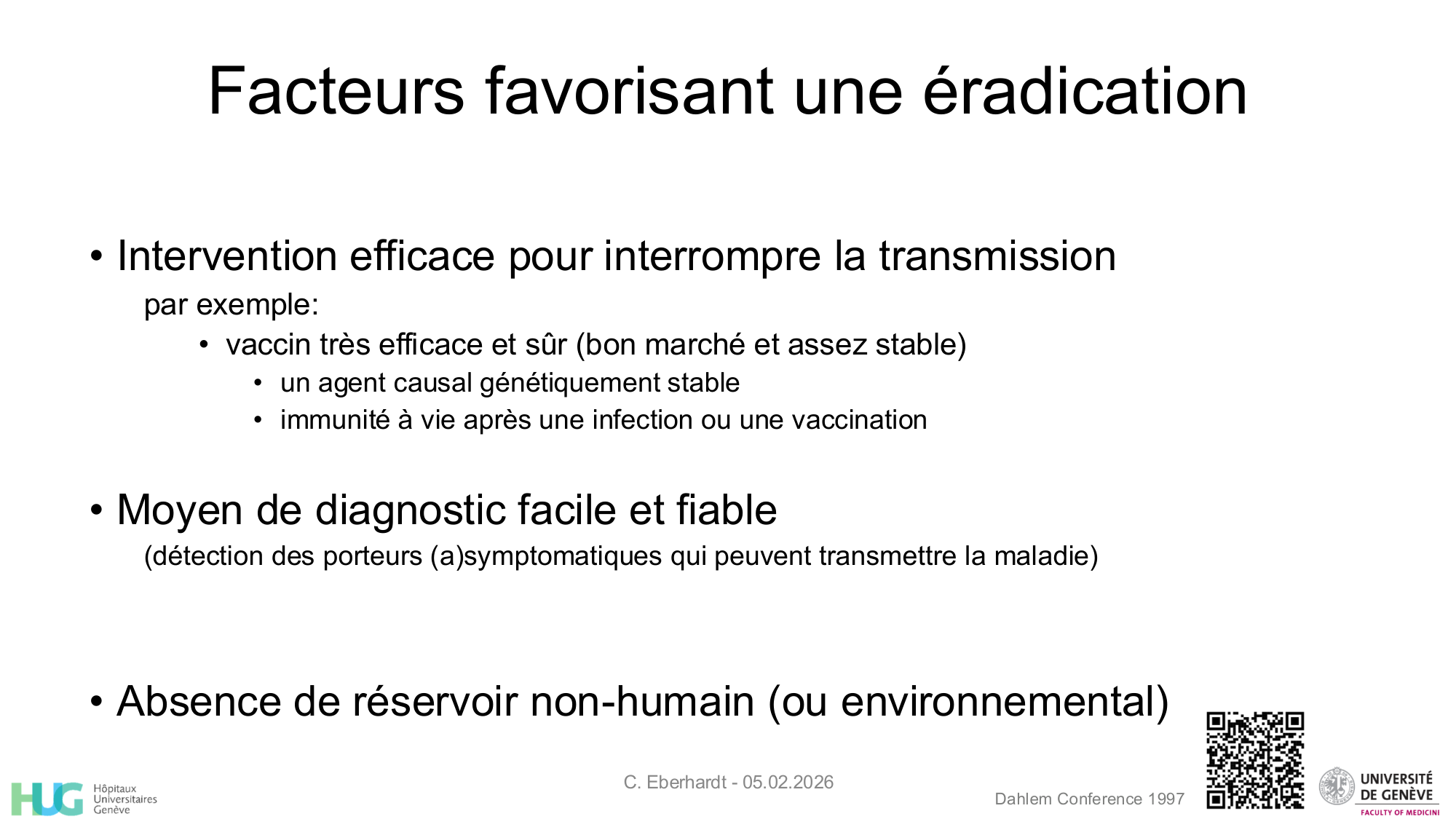 Facteurs favorisant une éradication

• Intervention efficace pour interrompre la transmission

par exemple:

• vaccin très efficace et sûr (bon marché et assez stable)

• un agent causal génétiquement stable

• immunité à vie après une infection ou une vaccination

• Moyen de diagnostic facile et fiable

(détection des porteurs (a)symptomatiques qui peuvent transmettre la maladie)

• Absence de réservoir non-humain (ou environnemental)

HUG Hôpitaux Universitaires Genève

C. Eberhardt - 05.02.2026

Dahlem Conference 1997

UNIVERSITÉ DE GENÈVE
FACULTY OF MEDICINE